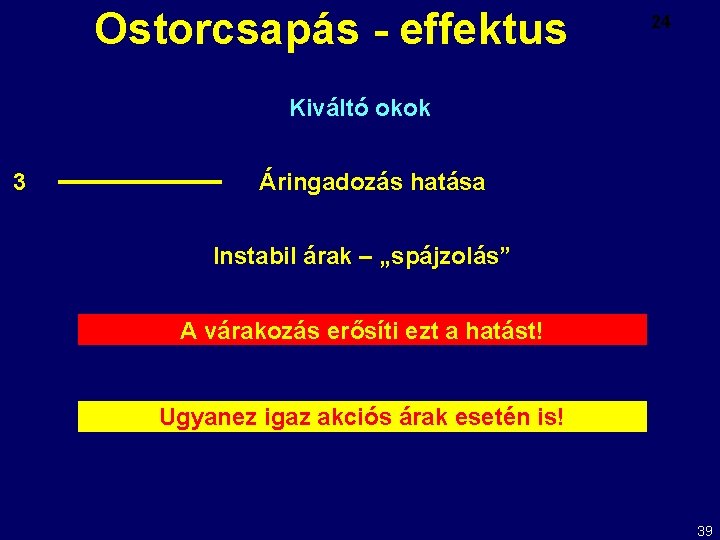 Ostorcsapás - effektus

24

Kiváltó okok

3

Áringadozás hatása

Instabil árak – „spájzolás”

A várakozás erősíti ezt a hatást!

Ugyanez igaz akciós árak esetén is!

39